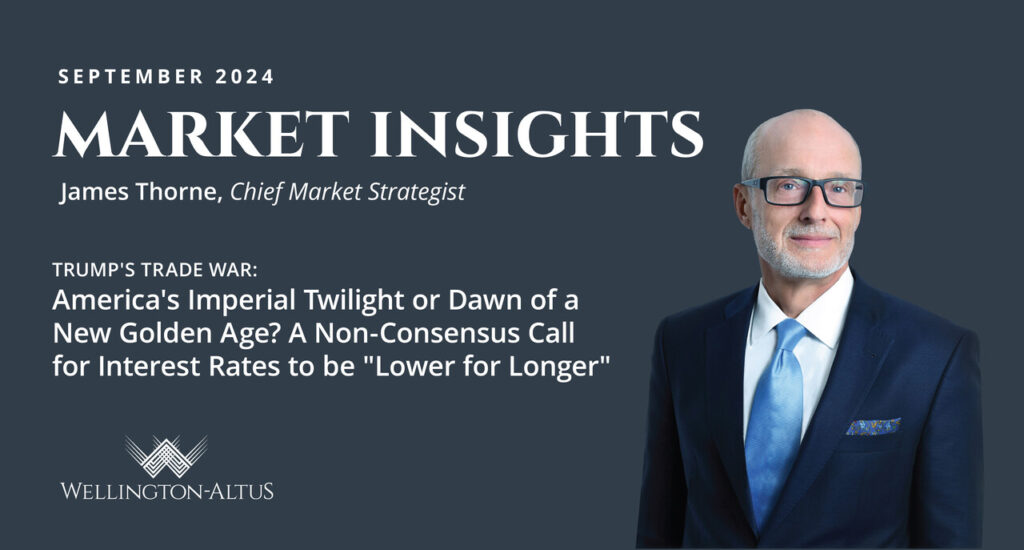 SEPTEMBER 2024

MARKET INSIGHTS

James Thorne, Chief Market Strategist

TRUMP'S TRADE WAR:

America's Imperial Twilight or Dawn of a New Golden Age? A Non-Consensus Call for Interest Rates to be "Lower for Longer"

WELLINGTON-ALTUS